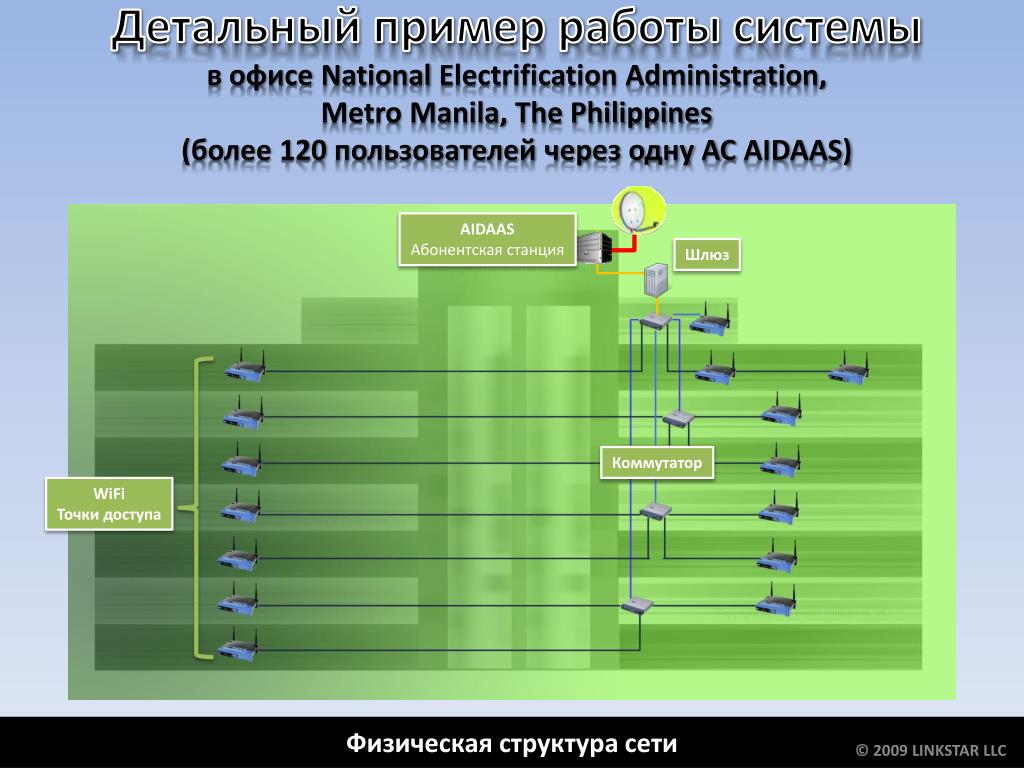 Детальный пример работы системы
в офисе National Electrification Administration, Metro Manila, The Philippines
(более 120 пользователей через одну АС AIDAAS)

AIDAAS
Абонентская станция

Шлюз

Коммутатор

WiFi
Точки доступа

Физическая структура сети

© 2009 LINKSTAR LLC